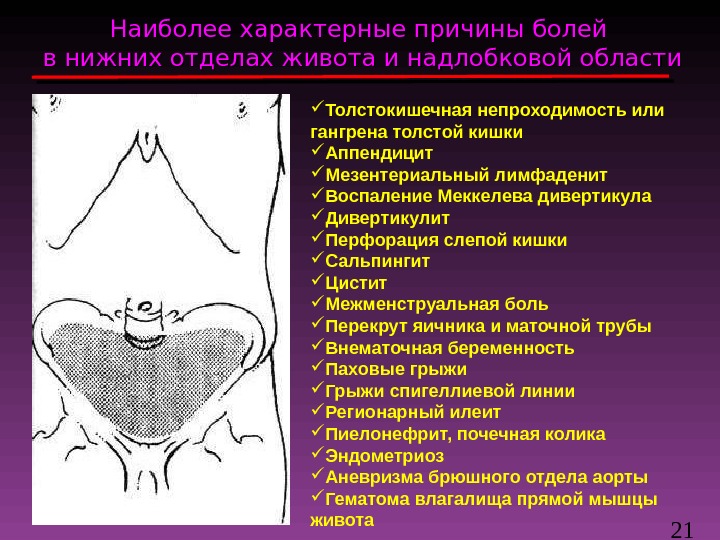 Наиболее характерные причины болей в нижних отделах живота и надлобковой области

✓Толстокишечная непроходимость или гангрена толстой кишки
✓Аппендицит
✓Мезентериальный лимфаденит
✓Воспаление Меккелева дивертикула
✓Дивертикулит
✓Перфорация слепой кишки
✓Сальпингит
✓Цистит
✓Межменструальная боль
✓Перекрут яичника и маточной трубы
✓Внематочная беременность
✓Паховые грыжи
✓Грыжи спигеллиевой линии
✓Регионарный илеит
✓Пиелонефрит, почечная колика
✓Эндометриоз
✓Аневризма брюшного отдела аорты
✓Гематома влагалища прямой мышцы живота

21